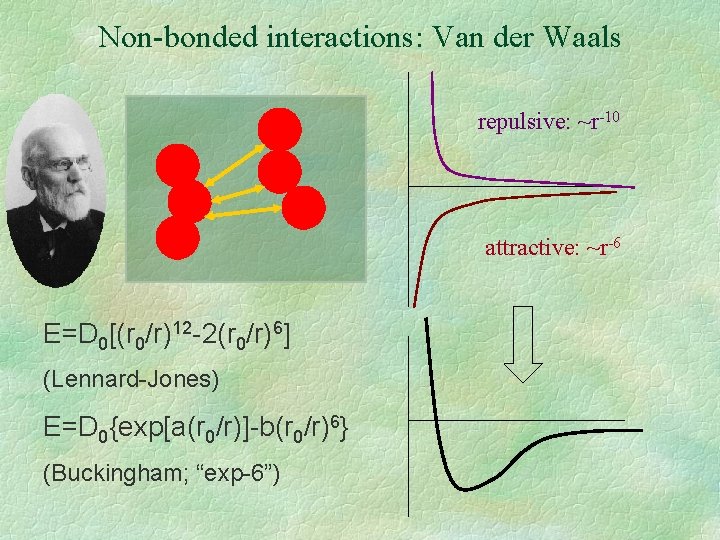 Non-bonded interactions: Van der Waals

repulsive: $\sim r^{-10}$

attractive: $\sim r^{-6}$

$E=D_0[(r_0/r)^{12}-2(r_0/r)^6]$

(Lennard-Jones)

$E=D_0\{\exp[a(r_0/r)]-b(r_0/r)^6\}$

(Buckingham; “exp-6”)